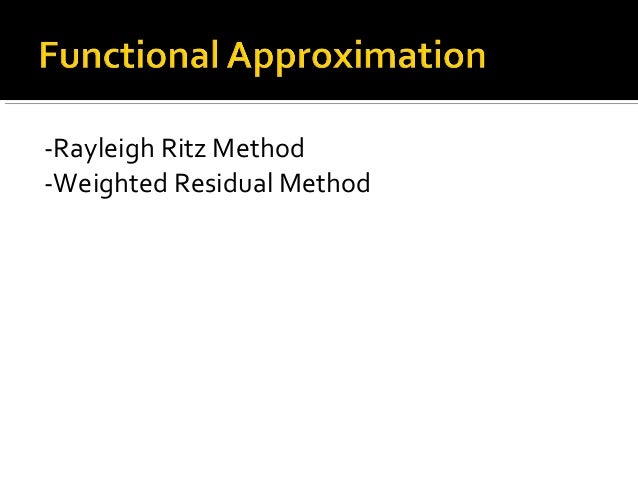 Functional Approximation

-Rayleigh Ritz Method
-Weighted Residual Method